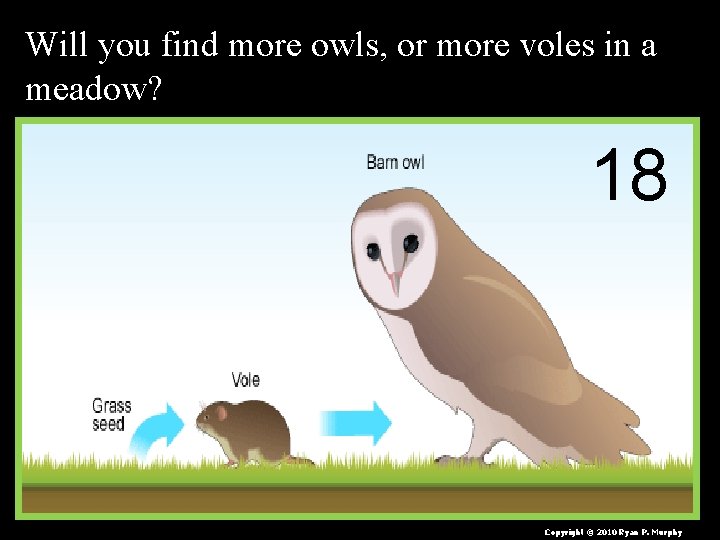 Will you find more owls, or more voles in a meadow?

Barn owl

18

Vole

Grass seed

Copyright © 2010 Ryan P. Murphy